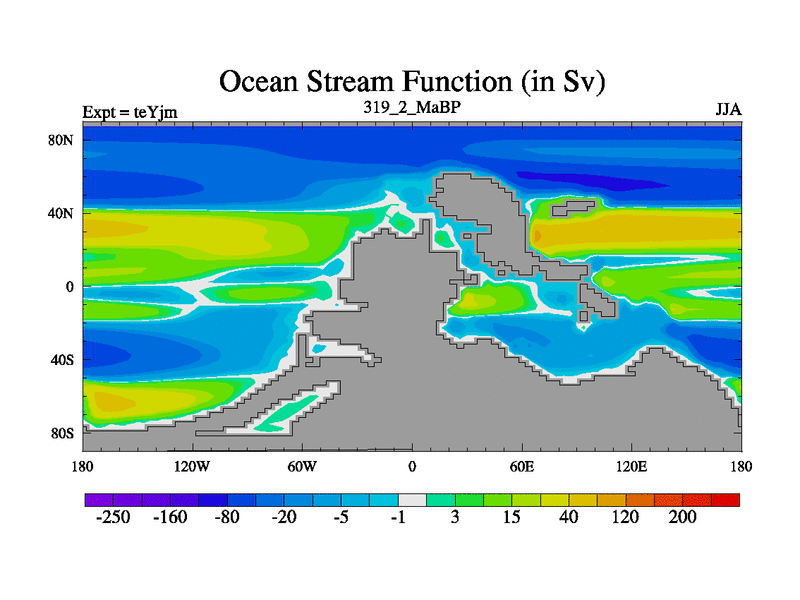 Ocean Stream Function (in Sv)

Expt = teYjm

319_2_MaBP

JJA

80N
40N
0
40S
80S

180
120W
60W
0
60E
120E
180

-250
-160
-80
-20
-5
-1
3
15
40
120
200